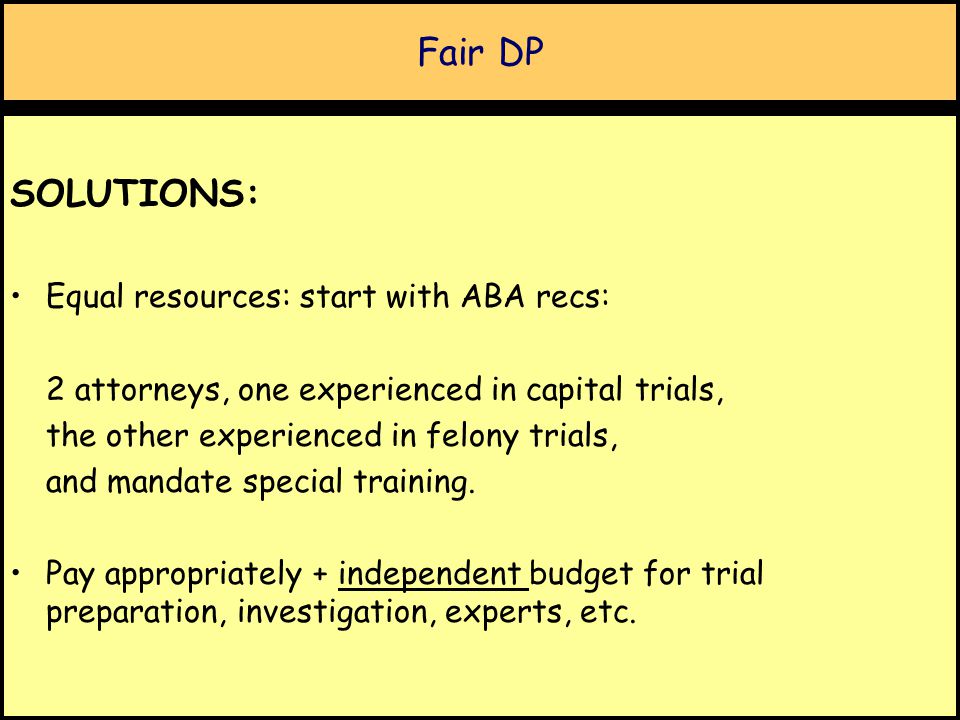 Fair DP

SOLUTIONS:

• Equal resources: start with ABA recs:

2 attorneys, one experienced in capital trials, the other experienced in felony trials, and mandate special training.

• Pay appropriately + independent budget for trial preparation, investigation, experts, etc.